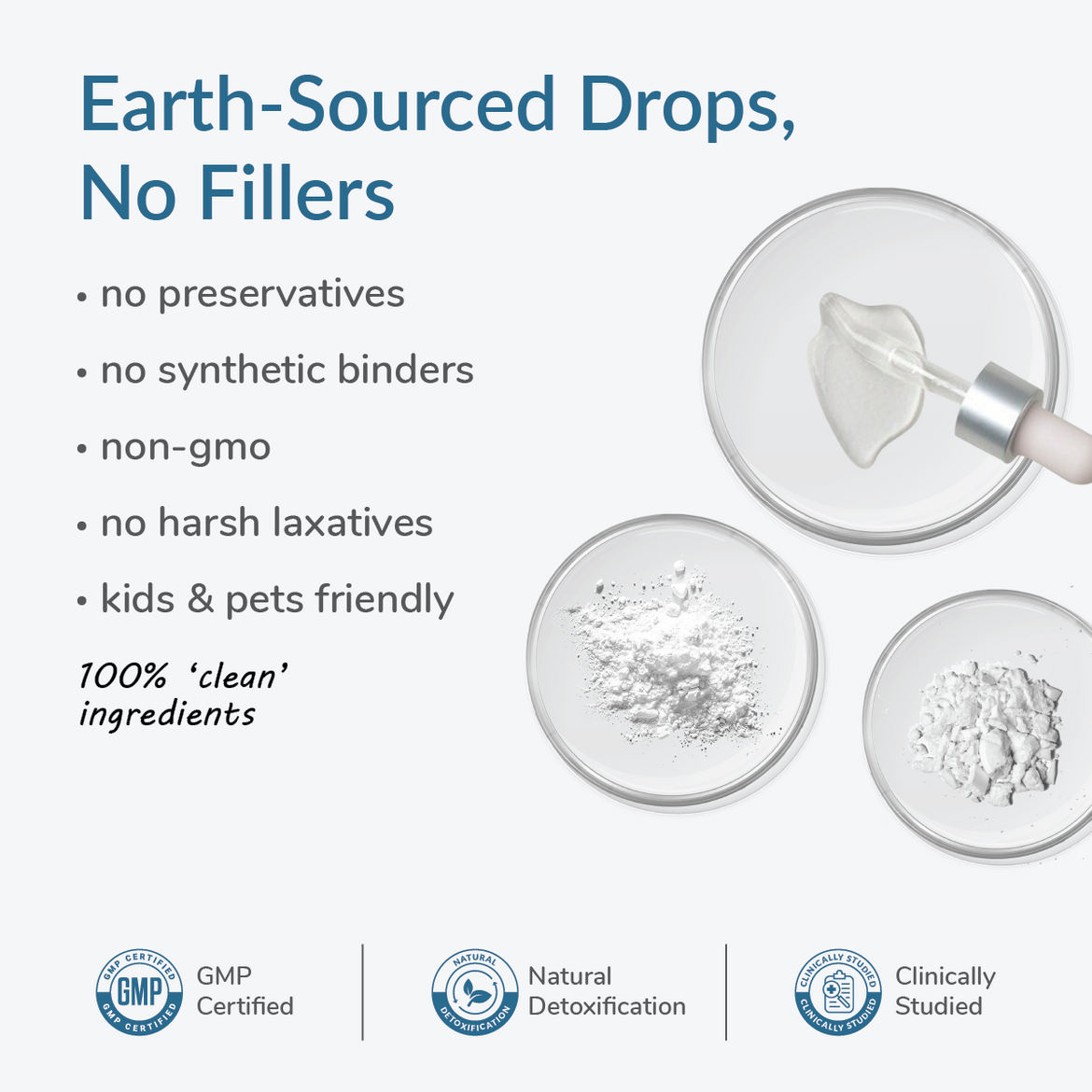 Earth-Sourced Drops, No Fillers

• no preservatives

• no synthetic binders

• non-gmo

• no harsh laxatives

• kids & pets friendly

100% 'clean' ingredients

GMP CERTIFIED GMP GMP CERTIFIED

GMP Certified

NATURAL DETOXIFICATION

Natural Detoxification

CLINICALLY STUDIED CLINICALLY STUDIED

Clinically Studied